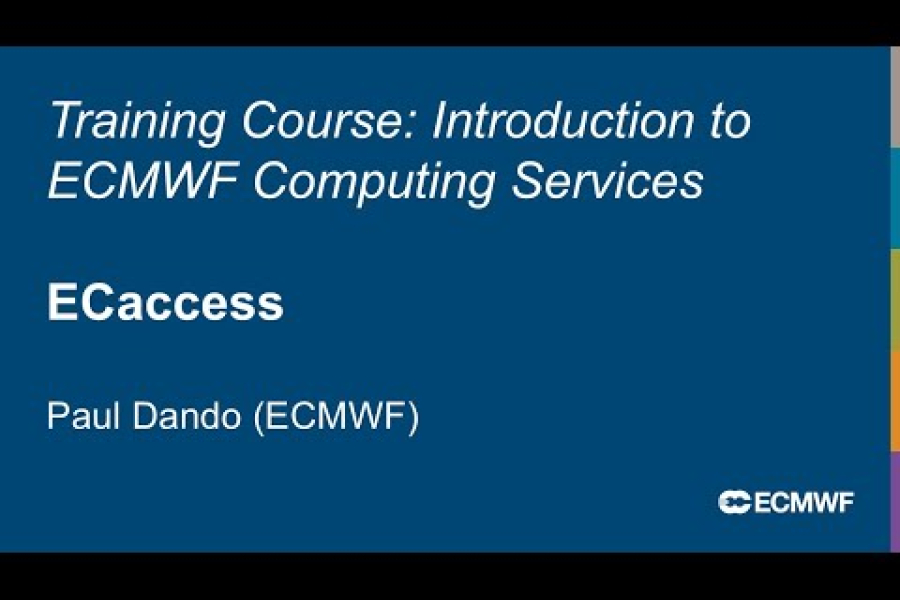 Training Course: Introduction to ECMWF Computing Services

ECaccess

Paul Dando (ECMWF)

ECMWF